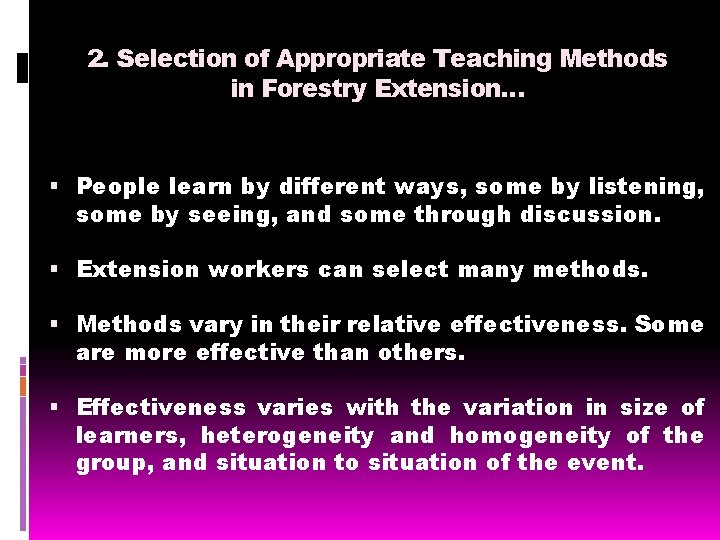 2. Selection of Appropriate Teaching Methods in Forestry Extension…

▪ People learn by different ways, some by listening, some by seeing, and some through discussion.

▪ Extension workers can select many methods.

▪ Methods vary in their relative effectiveness. Some are more effective than others.

▪ Effectiveness varies with the variation in size of learners, heterogeneity and homogeneity of the group, and situation to situation of the event.